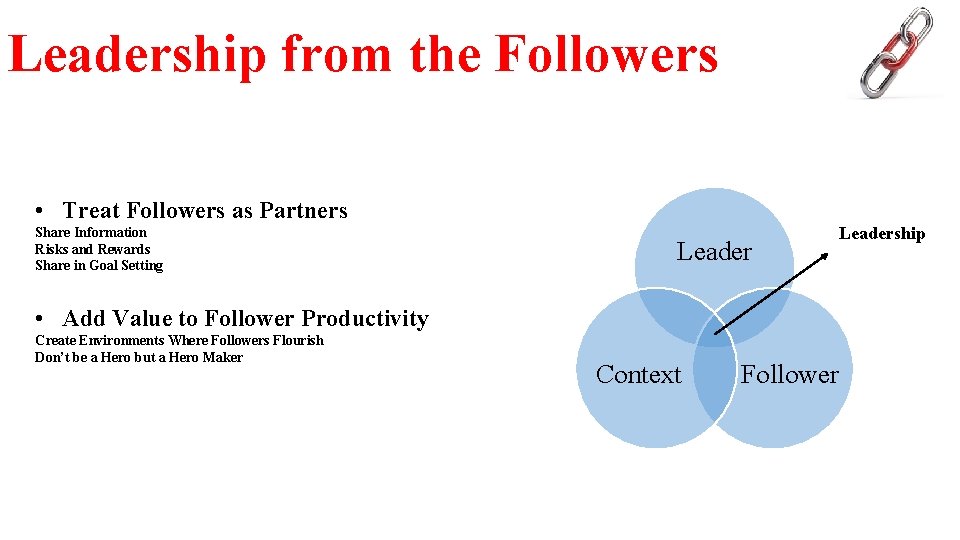 Leadership from the Followers

• Treat Followers as Partners
Share Information
Risks and Rewards
Share in Goal Setting

• Add Value to Follower Productivity
Create Environments Where Followers Flourish
Don't be a Hero but a Hero Maker

Leader
Leadership
Context
Follower